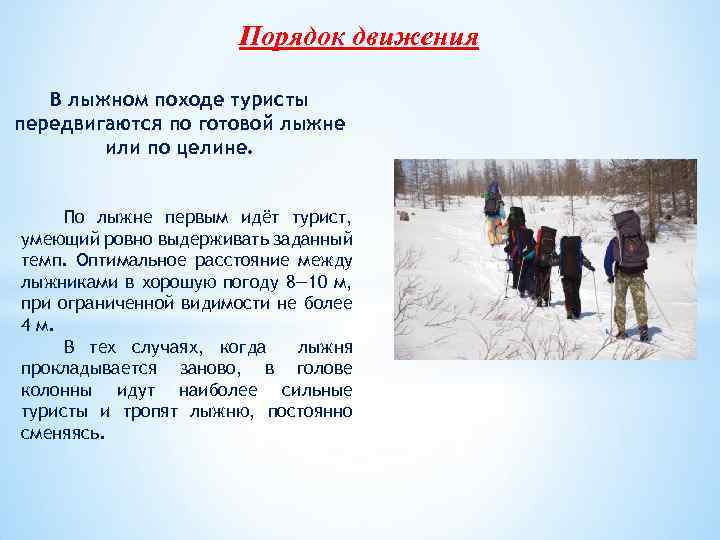 Порядок движения

В лыжном походе туристы передвигаются по готовой лыжне или по целине.

По лыжне первым идёт турист, умеющий ровно выдерживать заданный темп. Оптимальное расстояние между лыжниками в хорошую погоду 8—10 м, при ограниченной видимости не более 4 м.

В тех случаях, когда лыжня прокладывается заново, в голове колонны идут наиболее сильные туристы и тропят лыжню, постоянно сменяясь.